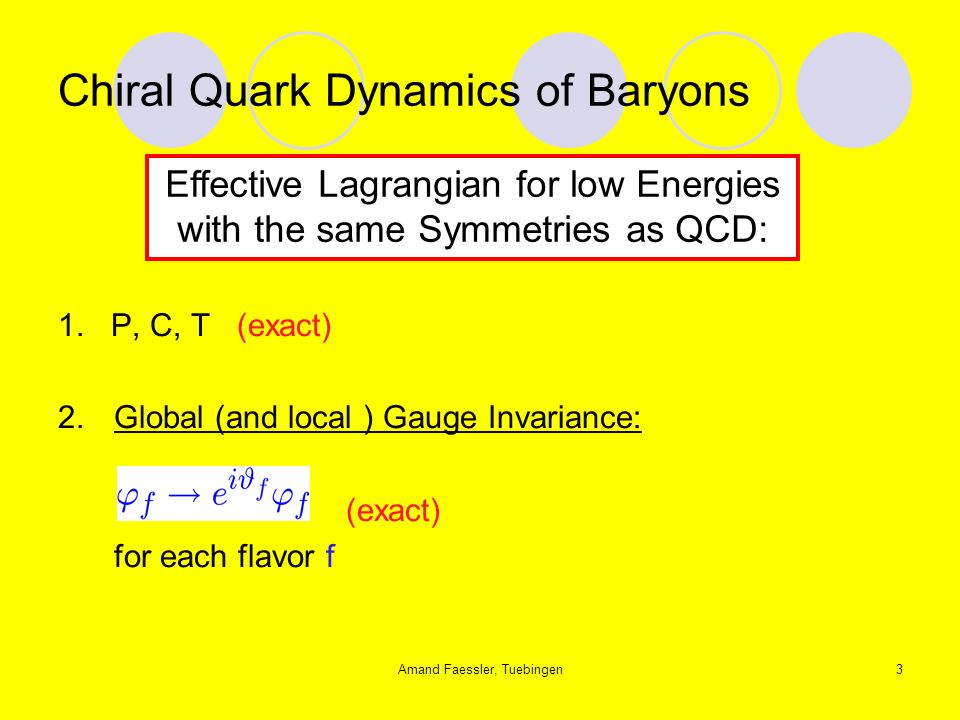 Chiral Quark Dynamics of Baryons

Effective Lagrangian for low Energies with the same Symmetries as QCD:

1. P, C, T (exact)

2. Global (and local ) Gauge Invariance:

$\varphi_f \rightarrow e^{i\vartheta_f}\varphi_f$ (exact)

for each flavor f

Amand Faessler, Tuebingen

3